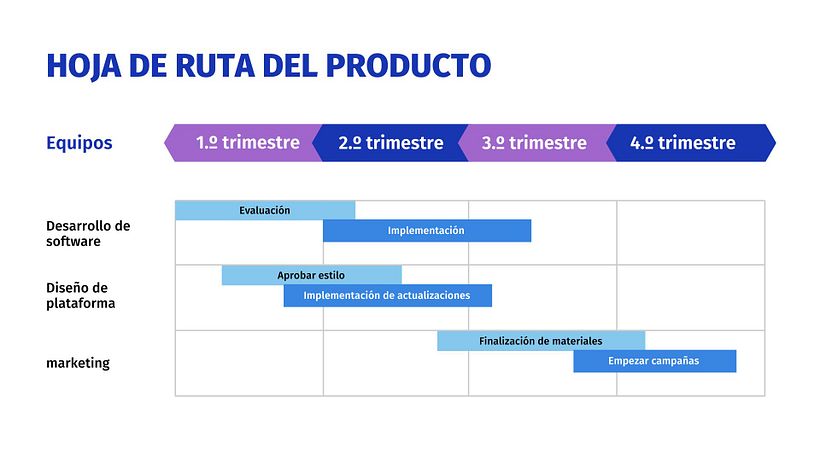 HOJA DE RUTA DEL PRODUCTO

Equipos

1.º trimestre

2.º trimestre

3.º trimestre

4.º trimestre

Desarrollo de software

Evaluación

Implementación

Diseño de plataforma

Aprobar estilo

Implementación de actualizaciones

marketing

Finalización de materiales

Empezar campañas